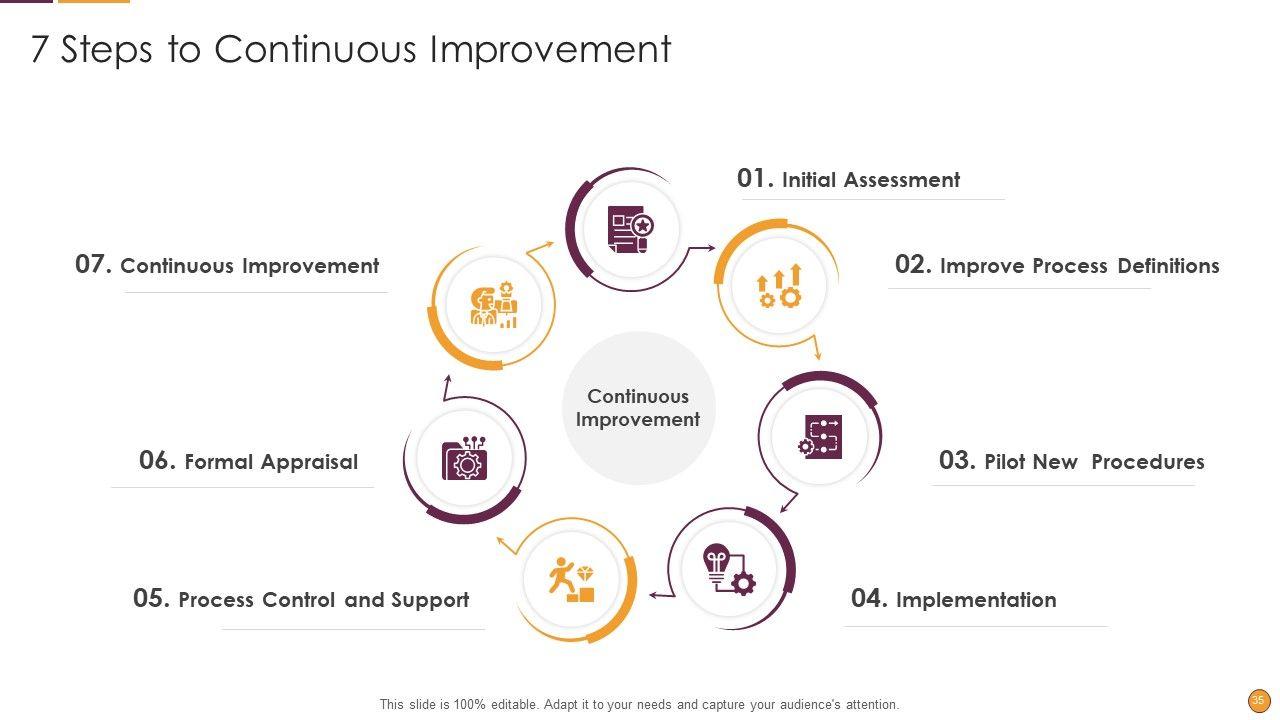 7 Steps to Continuous Improvement

01. Initial Assessment

02. Improve Process Definitions

03. Pilot New Procedures

04. Implementation

05. Process Control and Support

06. Formal Appraisal

07. Continuous Improvement

Continuous Improvement

This slide is 100% editable. Adapt it to your needs and capture your audience's attention.

35